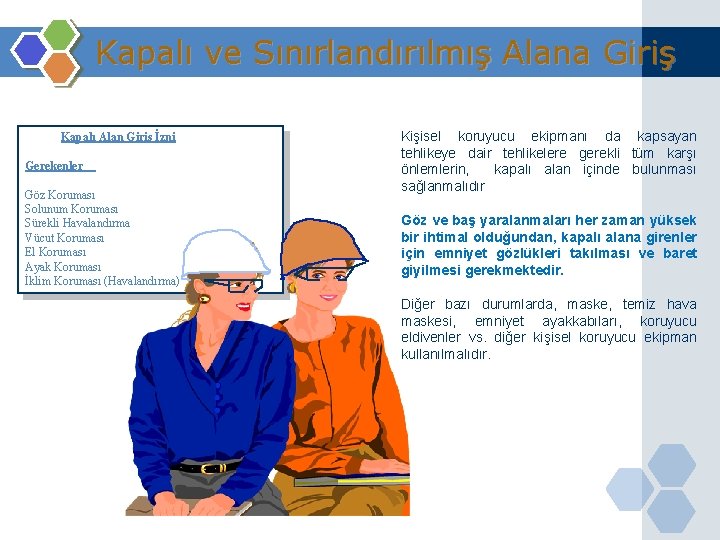 Kapalı ve Sınırlandırılmış Alana Giriş

Kapalı Alan Giriş İzni

Gerekenler

Göz Koruması
Solunum Koruması
Sürekli Havalandırma
Vücut Koruması
El Koruması
Ayak Koruması
İklim Koruması (Havalandırma)

Kişisel koruyucu ekipmanı da kapsayan tehlikeye dair tehlikelere gerekli tüm karşı önlemlerin, kapalı alan içinde bulunması sağlanmalıdır

Göz ve baş yaralanmaları her zaman yüksek bir ihtimal olduğundan, kapalı alana girenler için emniyet gözlükleri takılması ve baret giyilmesi gerekmektedir.

Diğer bazı durumlarda, maske, temiz hava maskesi, emniyet ayakkabıları, koruyucu eldivenler vs. diğer kişisel koruyucu ekipman kullanılmalıdır.